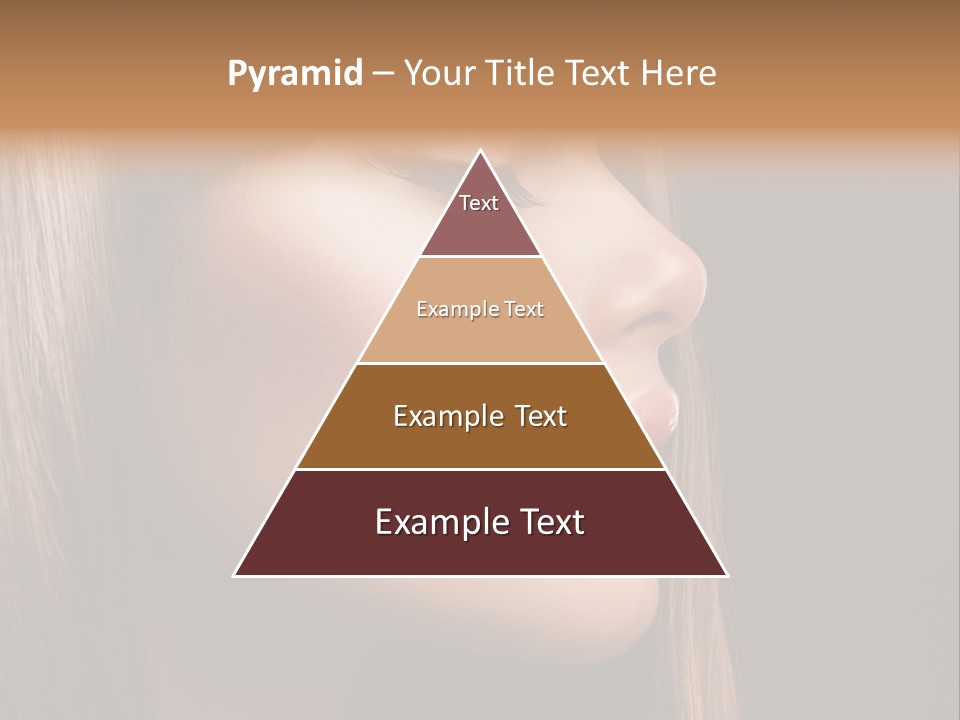 Pyramid – Your Title Text Here

Text

Example Text

Example Text

Example Text